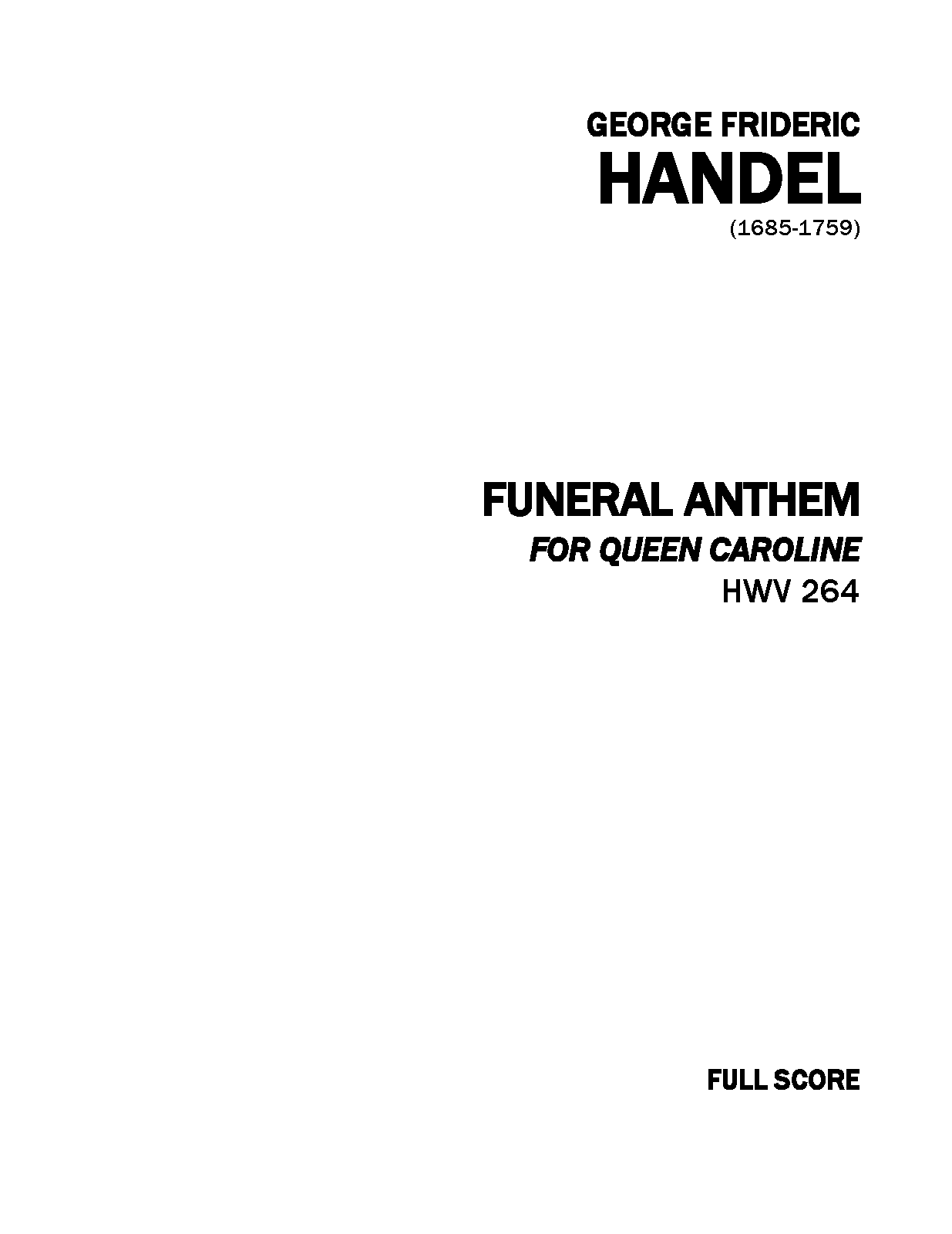 GEORGE FRIDERIC
HANDEL
(1685-1759)

FUNERAL ANTHEM
FOR QUEEN CAROLINE
HWV 264

FULL SCORE